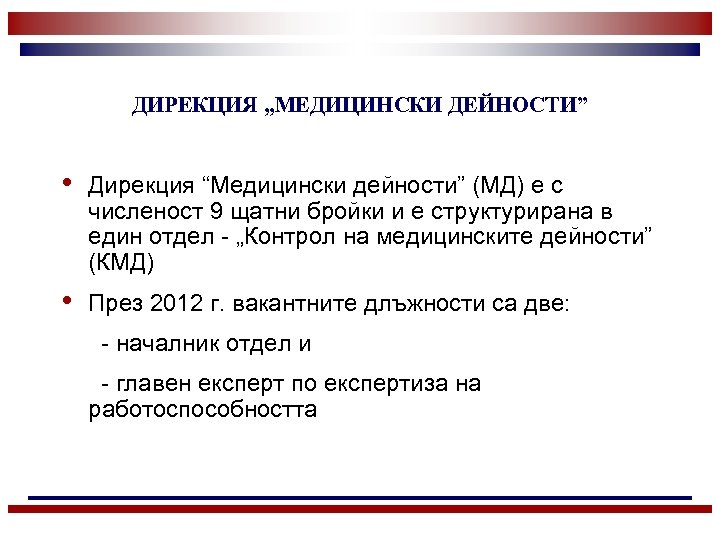 ДИРЕКЦИЯ „МЕДИЦИНСКИ ДЕЙНОСТИ"

• Дирекция "Медицински дейности" (МД) е с численост 9 щатни бройки и е структурирана в един отдел - „Контрол на медицинските дейности" (КМД)

• През 2012 г. вакантните длъжности са две:

- началник отдел и

- главен експерт по експертиза на работоспособността